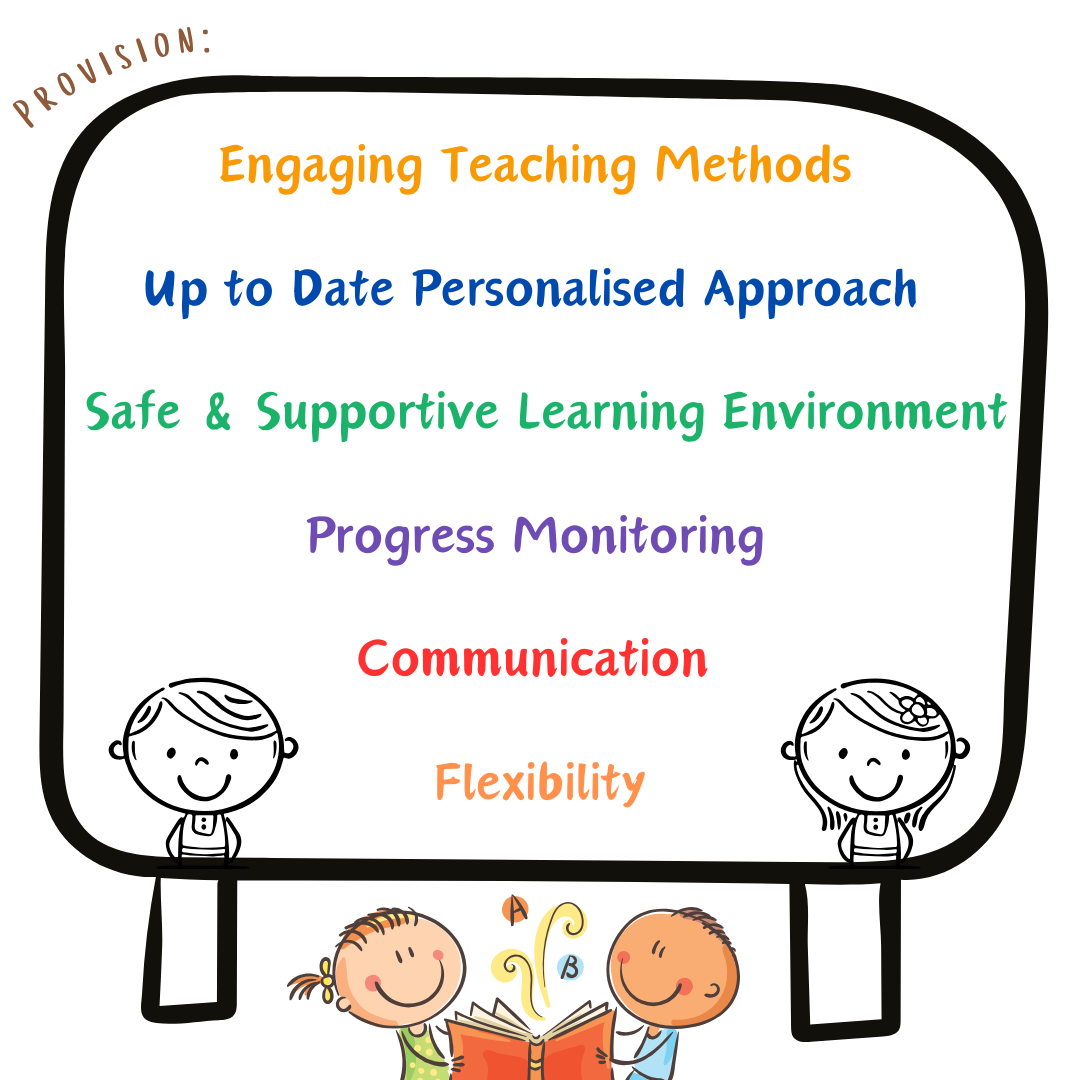 PROVISION:

Engaging Teaching Methods

Up to Date Personalised Approach

Safe & Supportive Learning Environment

Progress Monitoring

Communication

Flexibility

A

B